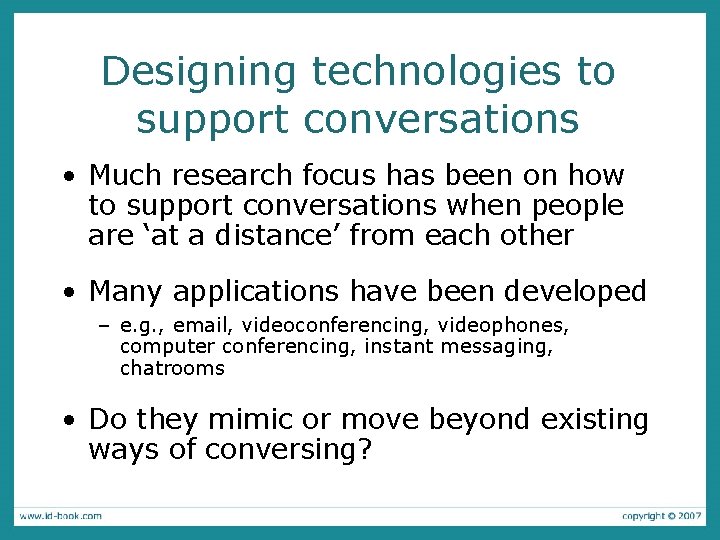 Designing technologies to support conversations

• Much research focus has been on how to support conversations when people are ‘at a distance’ from each other

• Many applications have been developed
– e.g., email, videoconferencing, videophones, computer conferencing, instant messaging, chatrooms

• Do they mimic or move beyond existing ways of conversing?

www.id-book.com

copyright © 2007